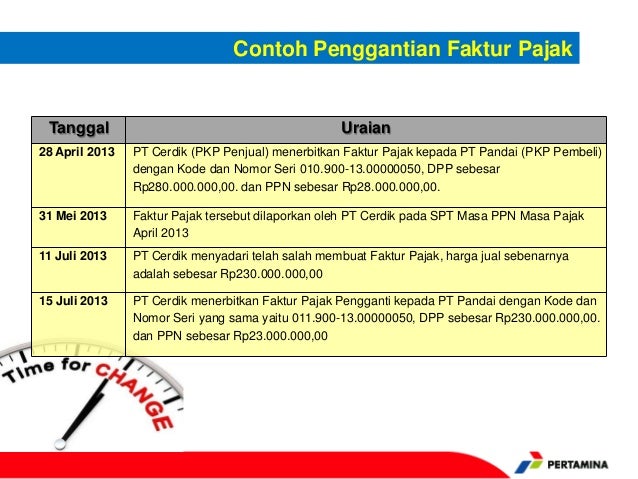 Contoh Penggantian Faktur Pajak

| Tanggal | Uraian |
|---|---|
| 28 April 2013 | PT Cerdik (PKP Penjual) menerbitkan Faktur Pajak kepada PT Pandai (PKP Pembeli) dengan Kode dan Nomor Seri 010.900-13.00000050, DPP sebesar Rp280.000.000,00. dan PPN sebesar Rp28.000.000,00. |
| 31 Mei 2013 | Faktur Pajak tersebut dilaporkan oleh PT Cerdik pada SPT Masa PPN Masa Pajak April 2013 |
| 11 Juli 2013 | PT Cerdik menyadari telah salah membuat Faktur Pajak, harga jual sebenarnya adalah sebesar Rp230.000.000,00 |
| 15 Juli 2013 | PT Cerdik menerbitkan Faktur Pajak Pengganti kepada PT Pandai dengan Kode dan Nomor Seri yang sama yaitu 011.900-13.00000050, DPP sebesar Rp230.000.000,00. dan PPN sebesar Rp23.000.000,00 |

Time for CHANGE

PERTAMINA